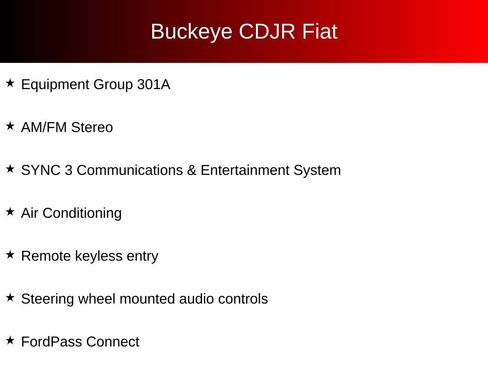 Buckeye CDJR Fiat

★ Equipment Group 301A

★ AM/FM Stereo

★ SYNC 3 Communications & Entertainment System

★ Air Conditioning

★ Remote keyless entry

★ Steering wheel mounted audio controls

★ FordPass Connect